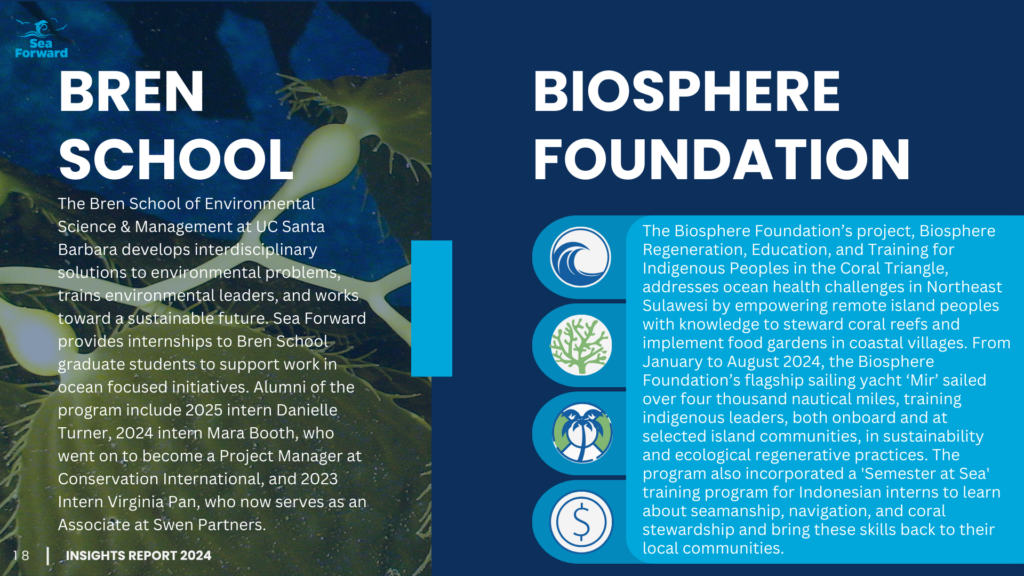 Sea Forward

BREN SCHOOL

The Bren School of Environmental Science & Management at UC Santa Barbara develops interdisciplinary solutions to environmental problems, trains environmental leaders, and works toward a sustainable future. Sea Forward provides internships to Bren School graduate students to support work in ocean focused initiatives. Alumni of the program include 2025 intern Danielle Turner, 2024 intern Mara Booth, who went on to become a Project Manager at Conservation International, and 2023 Intern Virginia Pan, who now serves as an Associate at Swen Partners.

18 | INSIGHTS REPORT 2024

BIOSPHERE FOUNDATION

The Biosphere Foundation's project, Biosphere Regeneration, Education, and Training for Indigenous Peoples in the Coral Triangle, addresses ocean health challenges in Northeast Sulawesi by empowering remote island peoples with knowledge to steward coral reefs and implement food gardens in coastal villages. From January to August 2024, the Biosphere Foundation's flagship sailing yacht 'Mir' sailed over four thousand nautical miles, training indigenous leaders, both onboard and at selected island communities, in sustainability and ecological regenerative practices. The program also incorporated a 'Semester at Sea' training program for Indonesian interns to learn about seamanship, navigation, and coral stewardship and bring these skills back to their local communities.